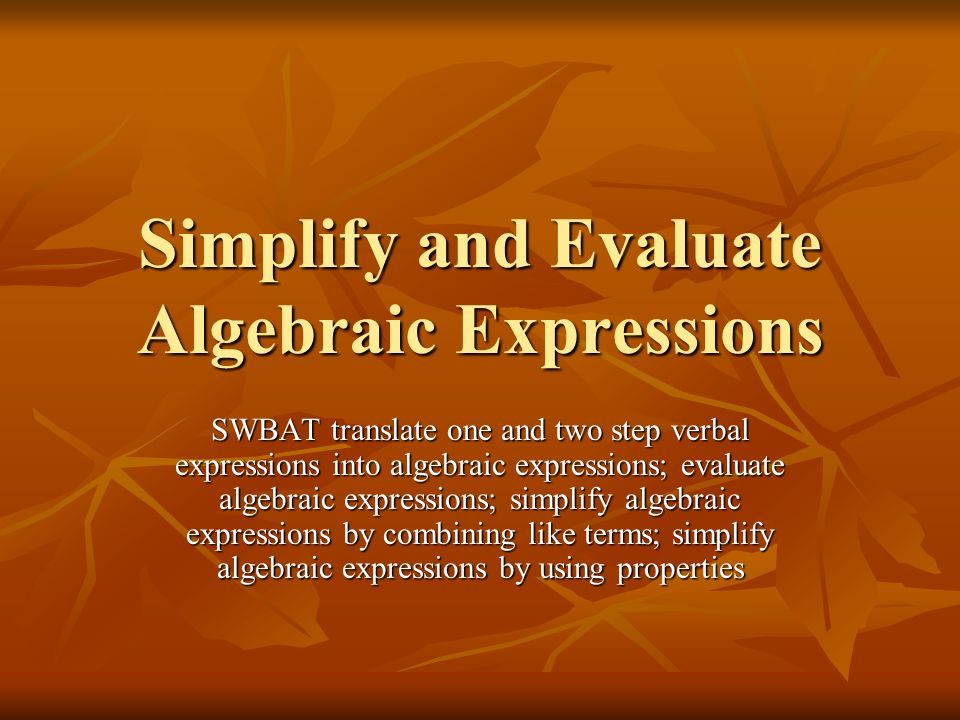 Simplify and Evaluate Algebraic Expressions

SWBAT translate one and two step verbal expressions into algebraic expressions; evaluate algebraic expressions; simplify algebraic expressions by combining like terms; simplify algebraic expressions by using properties